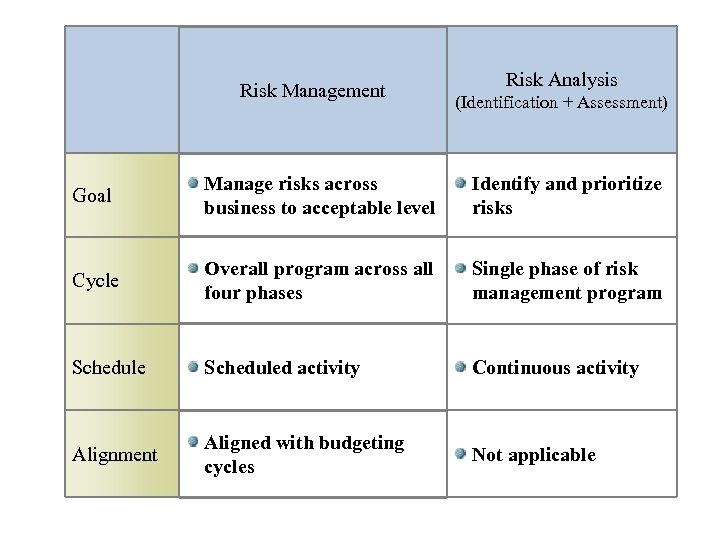 | | Risk Management | Risk Analysis (Identification + Assessment) |
|---|---|---|
| Goal | Manage risks across business to acceptable level | Identify and prioritize risks |
| Cycle | Overall program across all four phases | Single phase of risk management program |
| Schedule | Scheduled activity | Continuous activity |
| Alignment | Aligned with budgeting cycles | Not applicable |